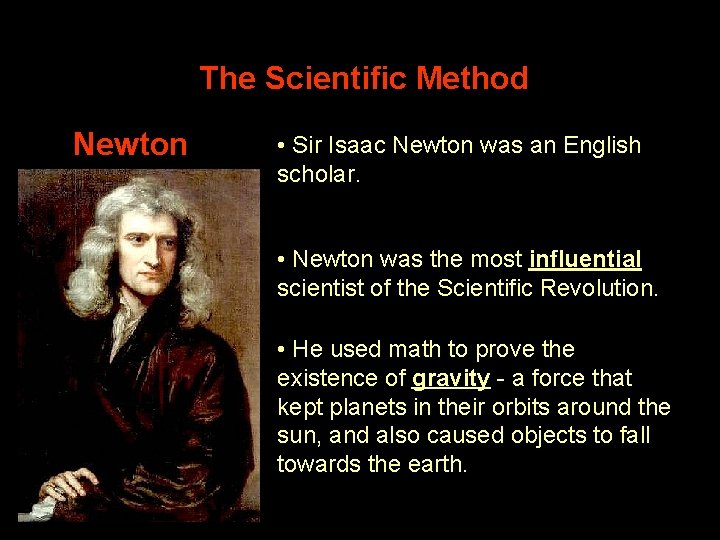 The Scientific Method

Newton

• Sir Isaac Newton was an English scholar.

• Newton was the most influential scientist of the Scientific Revolution.

• He used math to prove the existence of gravity - a force that kept planets in their orbits around the sun, and also caused objects to fall towards the earth.